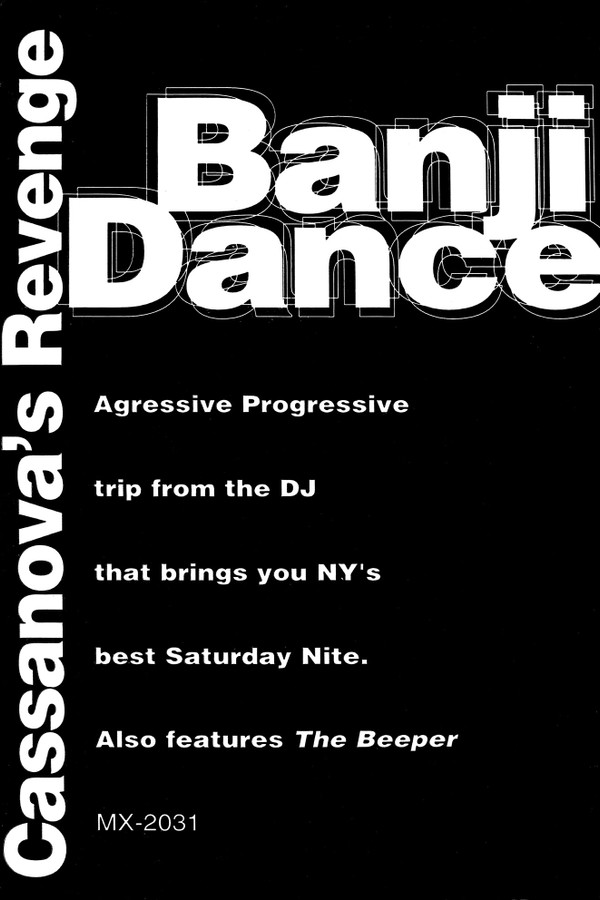 Cassanova's Revenge

Banji Dance

Agressive Progressive

trip from the DJ

that brings you NY's

best Saturday Nite.

Also features The Beeper

MX-2031